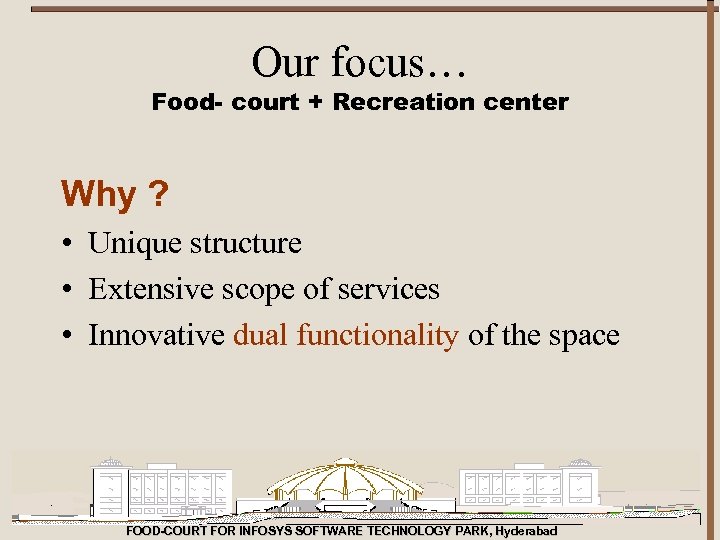 Our focus…
Food- court + Recreation center

Why ?
• Unique structure
• Extensive scope of services
• Innovative dual functionality of the space

FOOD-COURT FOR INFOSYS SOFTWARE TECHNOLOGY PARK, Hyderabad